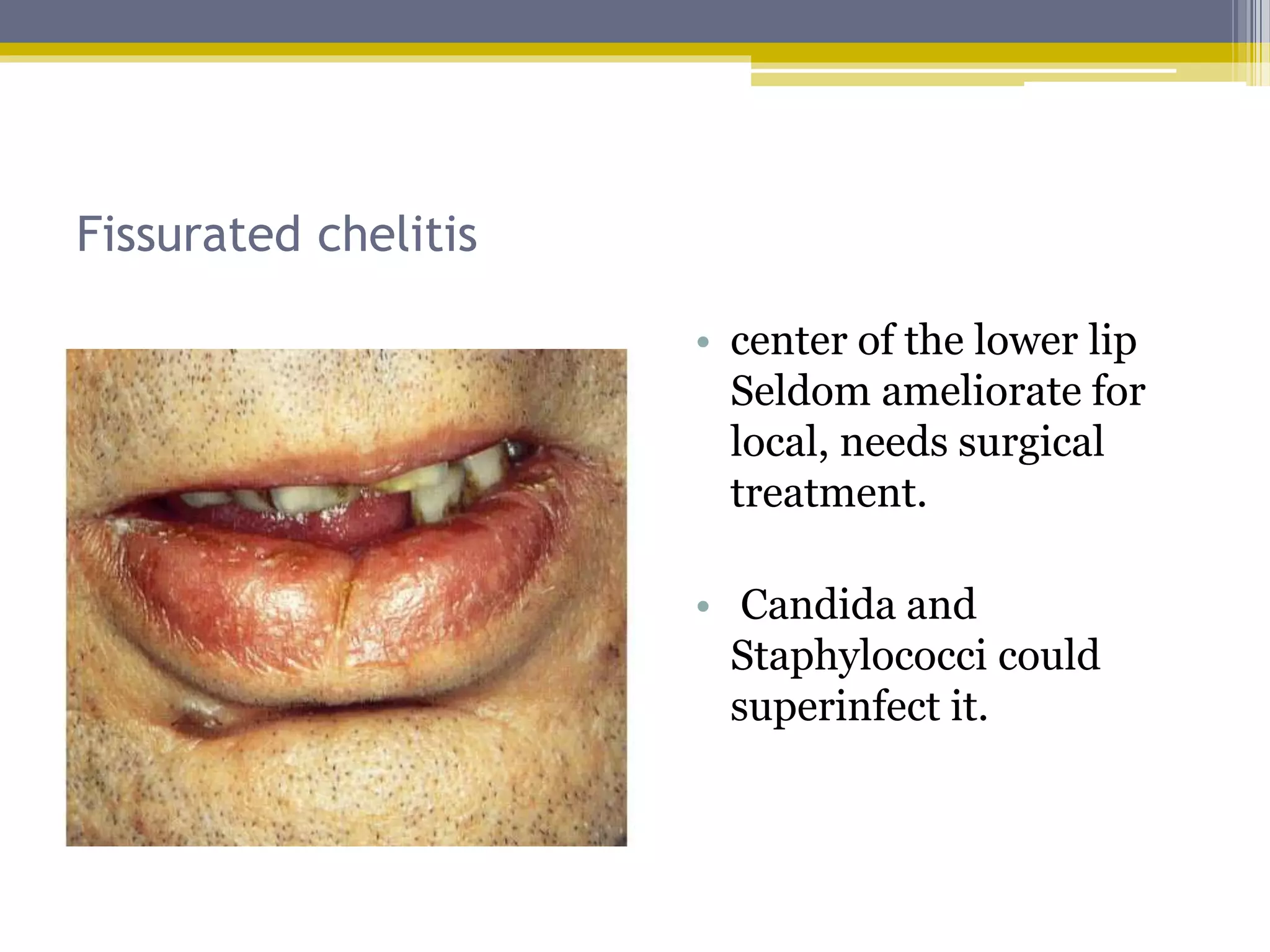 Fissurated chelitis

• center of the lower lip Seldom ameliorate for local, needs surgical treatment.

• Candida and Staphylococci could superinfect it.